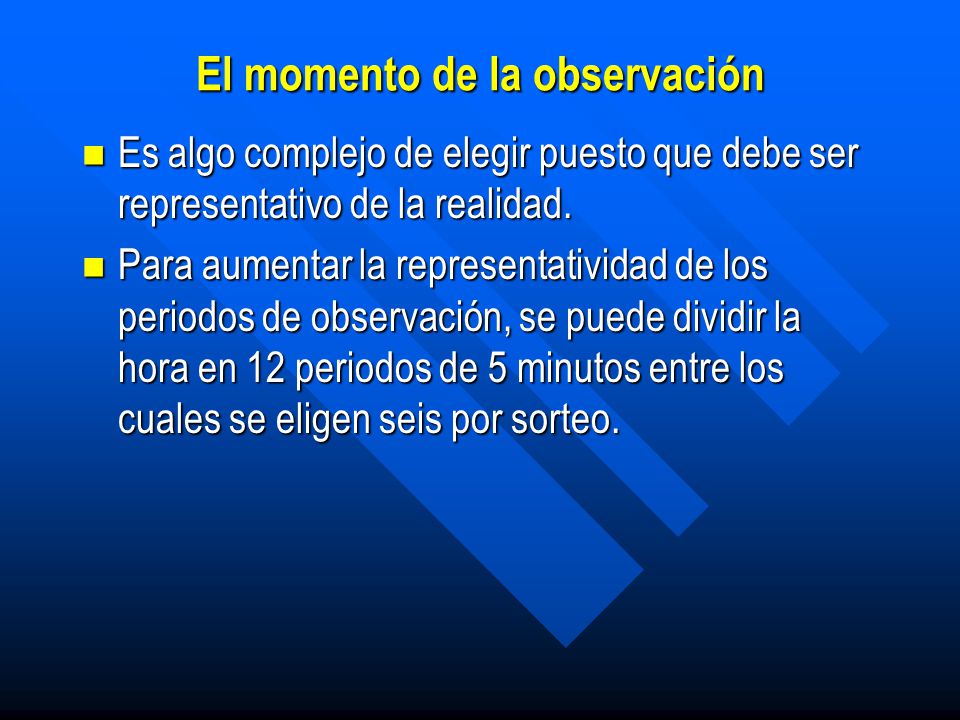 El momento de la observación

Es algo complejo de elegir puesto que debe ser representativo de la realidad.

Para aumentar la representatividad de los periodos de observación, se puede dividir la hora en 12 periodos de 5 minutos entre los cuales se eligen seis por sorteo.